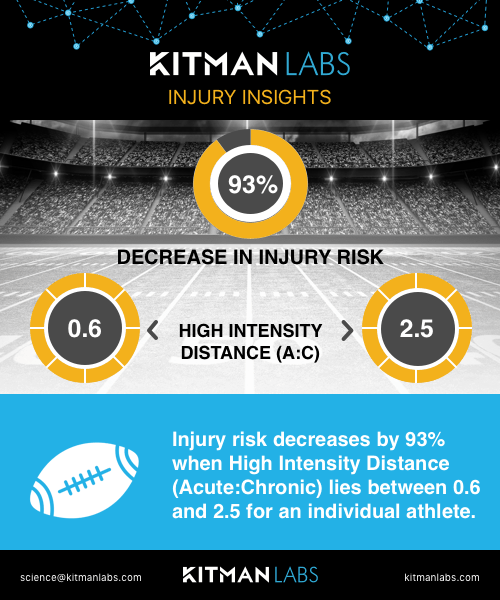 KITMAN LABS

INJURY INSIGHTS

93%

DECREASE IN INJURY RISK

0.6 < HIGH INTENSITY DISTANCE (A:C) > 2.5

Injury risk decreases by 93% when High Intensity Distance (Acute:Chronic) lies between 0.6 and 2.5 for an individual athlete.

science@kitmanlabs.com

KITMAN LABS

kitmanlabs.com